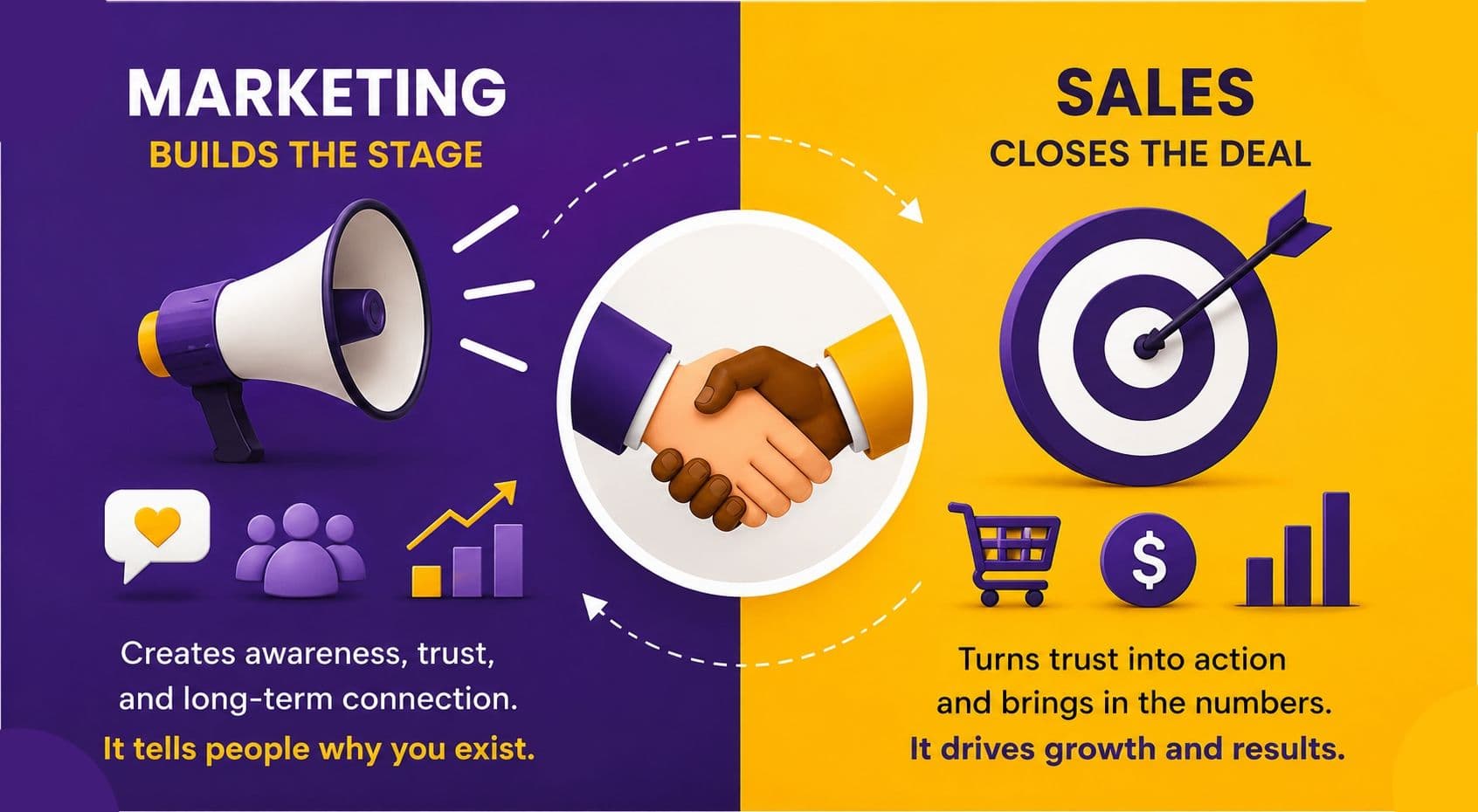 MARKETING
BUILDS THE STAGE

Creates awareness, trust, and long-term connection.
It tells people why you exist.

SALES
CLOSES THE DEAL

$

Turns trust into action and brings in the numbers.
It drives growth and results.